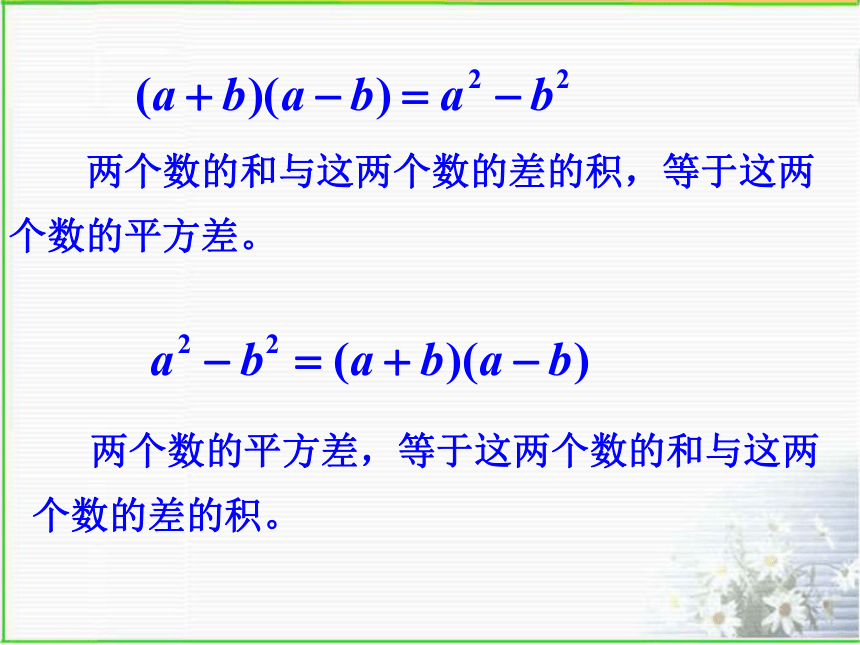 $(a+b)(a-b)=a^2-b^2$

两个数的和与这两个数的差的积，等于这两个数的平方差。

$a^2-b^2=(a+b)(a-b)$

两个数的平方差，等于这两个数的和与这两个数的差的积。